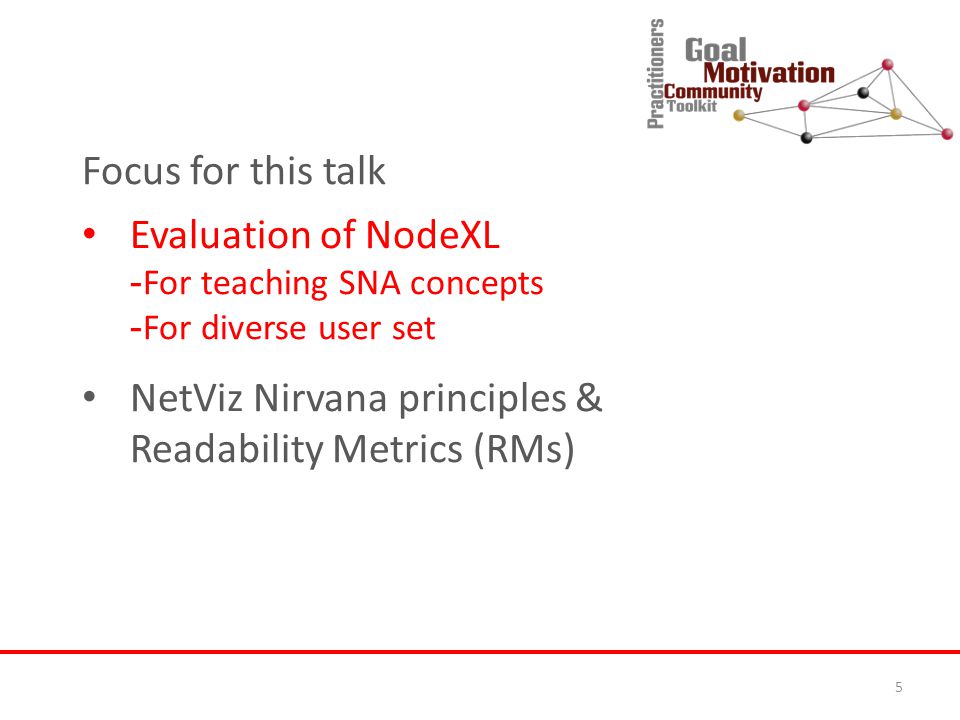 Practitioners
Goal
Motivation
Community
Toolkit

Focus for this talk

• Evaluation of NodeXL
-For teaching SNA concepts
-For diverse user set

• NetViz Nirvana principles & Readability Metrics (RMs)

5